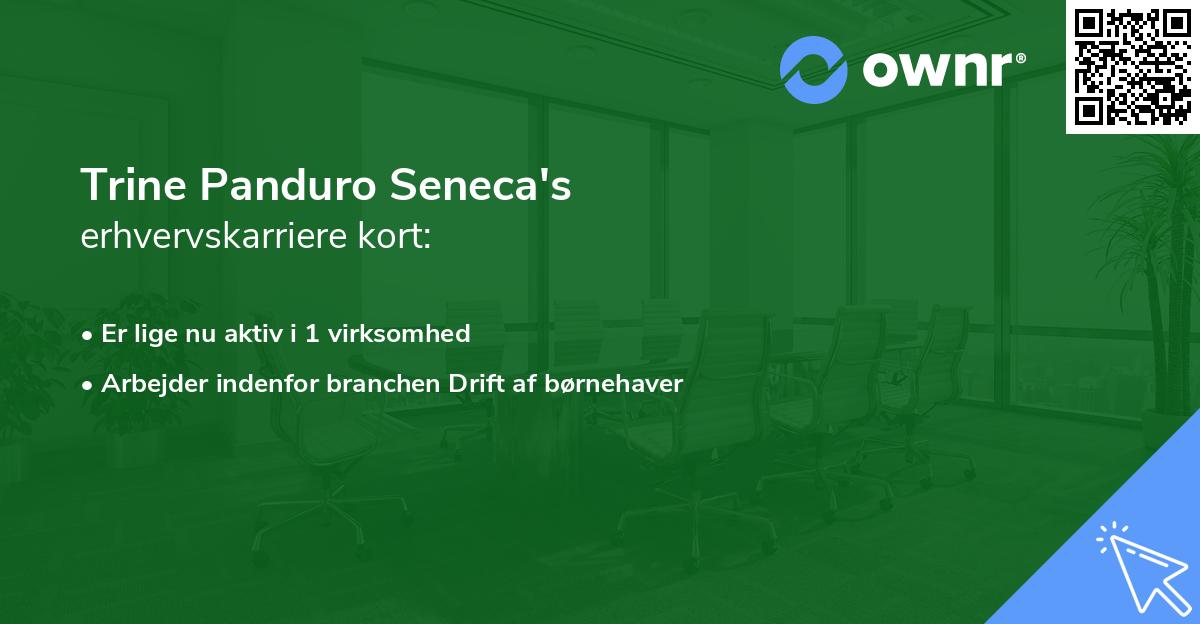 ownr®

Trine Panduro Seneca's
erhvervskarriere kort:

• Er lige nu aktiv i 1 virksomhed

• Arbejder indenfor branchen Drift af børnehaver